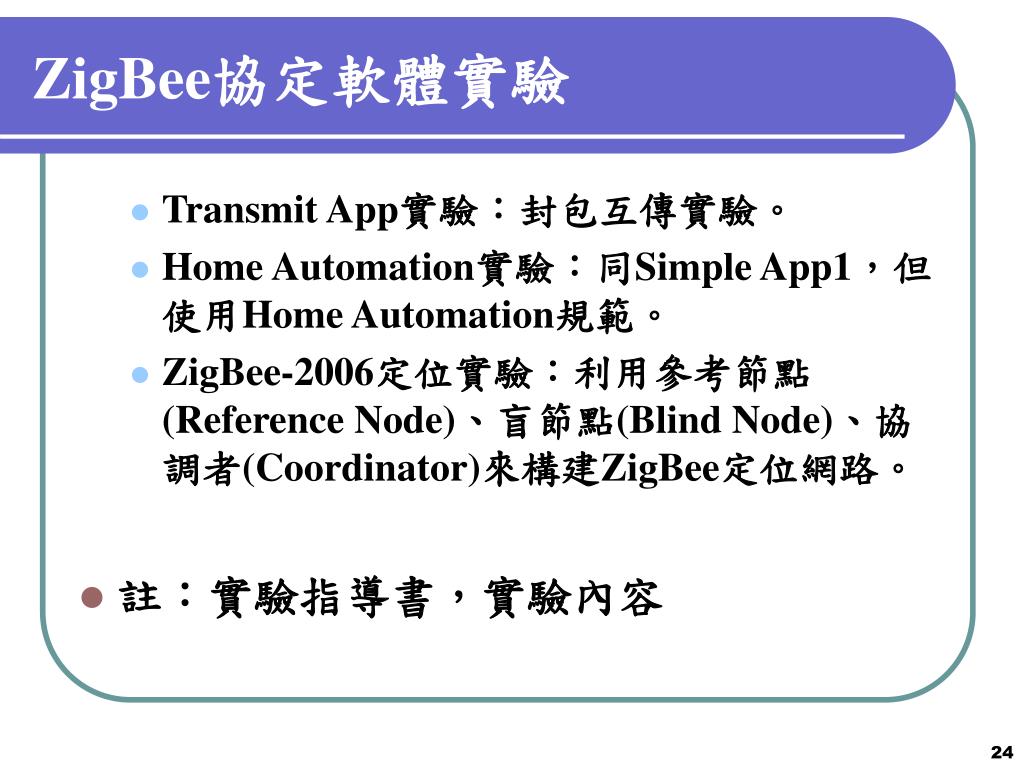 ZigBee協定軟體實驗

Transmit App實驗：封包互傳實驗。

Home Automation實驗：同Simple App1，但使用Home Automation規範。

ZigBee-2006定位實驗：利用參考節點(Reference Node)、盲節點(Blind Node)、協調者(Coordinator)來構建ZigBee定位網路。

註：實驗指導書，實驗內容

24